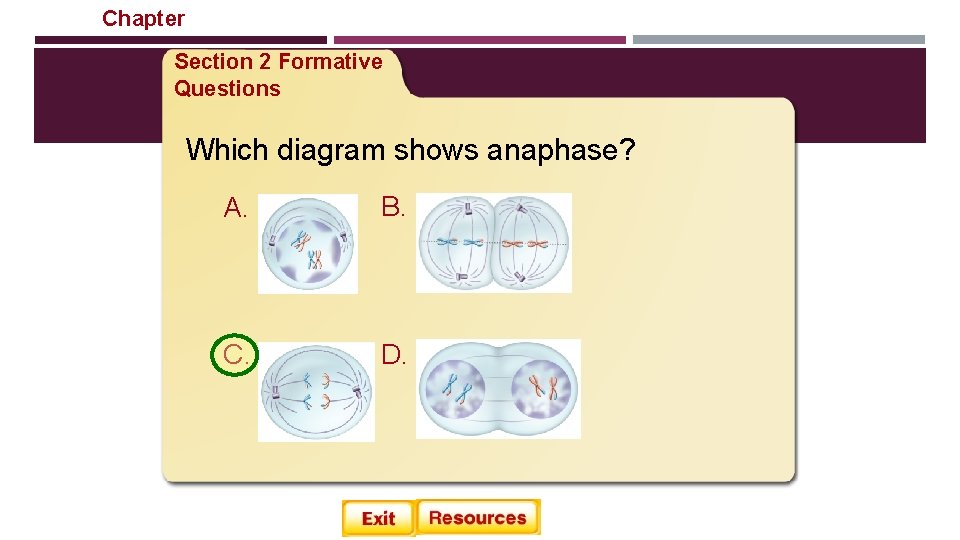 Chapter

Section 2 Formative Questions

Which diagram shows anaphase?

A.

B.

C.

D.

Exit

Resources